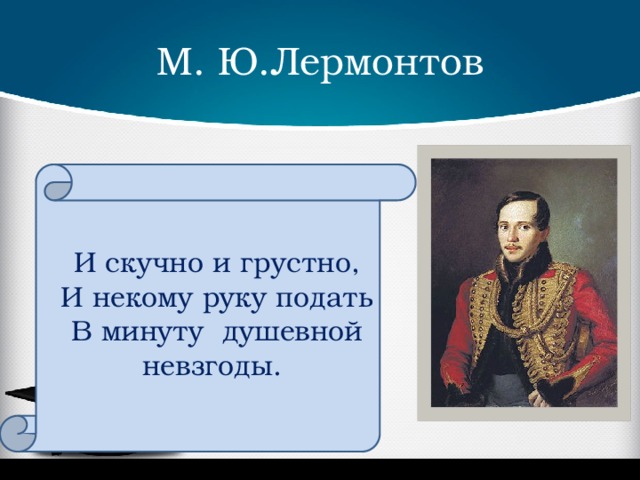 М. Ю.Лермонтов

И скучно и грустно,
И некому руку подать
В минуту душевной
невзгоды.